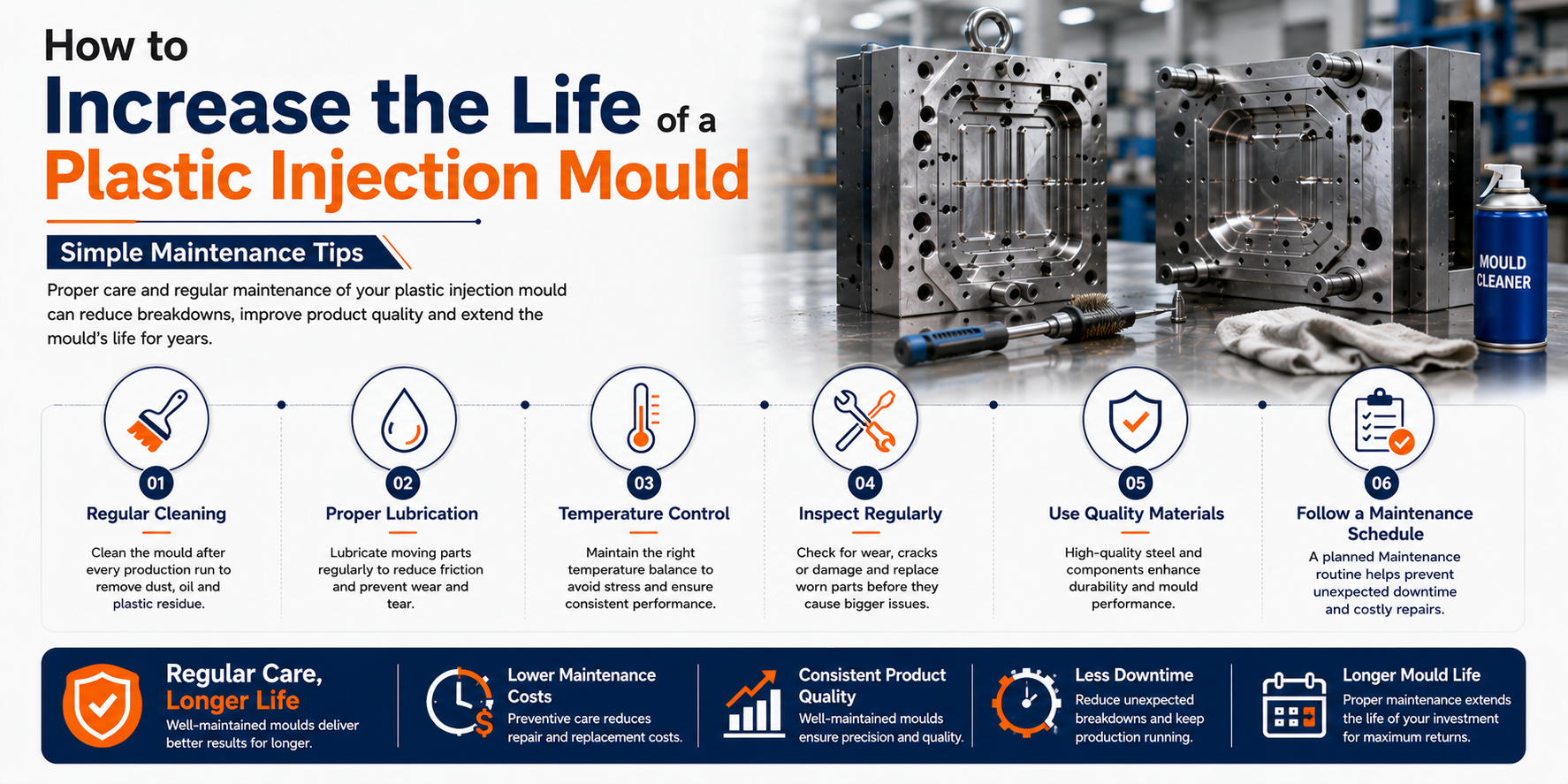 How to

Increase the Life of a

Plastic Injection Mould

Simple Maintenance Tips

Proper care and regular maintenance of your plastic injection mould can reduce breakdowns, improve product quality and extend the mould's life for years.

MOULD CLEANER

01

Regular Cleaning

Clean the mould after every production run to remove dust, oil and plastic residue.

02

Proper Lubrication

Lubricate moving parts regularly to reduce friction and prevent wear and tear.

03

Temperature Control

Maintain the right temperature balance to avoid stress and ensure consistent performance.

04

Inspect Regularly

Check for wear, cracks or damage and replace worn parts before they cause bigger issues.

05

Use Quality Materials

High-quality steel and components enhance durability and mould performance.

06

Follow a Maintenance Schedule

A planned Maintenance routine helps prevent unexpected downtime and costly repairs.

Regular Care, Longer Life

Well-maintained moulds deliver better results for longer.

Lower Maintenance Costs

Preventive care reduces repair and replacement costs.

Consistent Product Quality

Well-maintained moulds ensure precision and quality.

Less Downtime

Reduce unexpected breakdowns and keep production running.

Longer Mould Life

Proper maintenance extends the life of your investment for maximum returns.